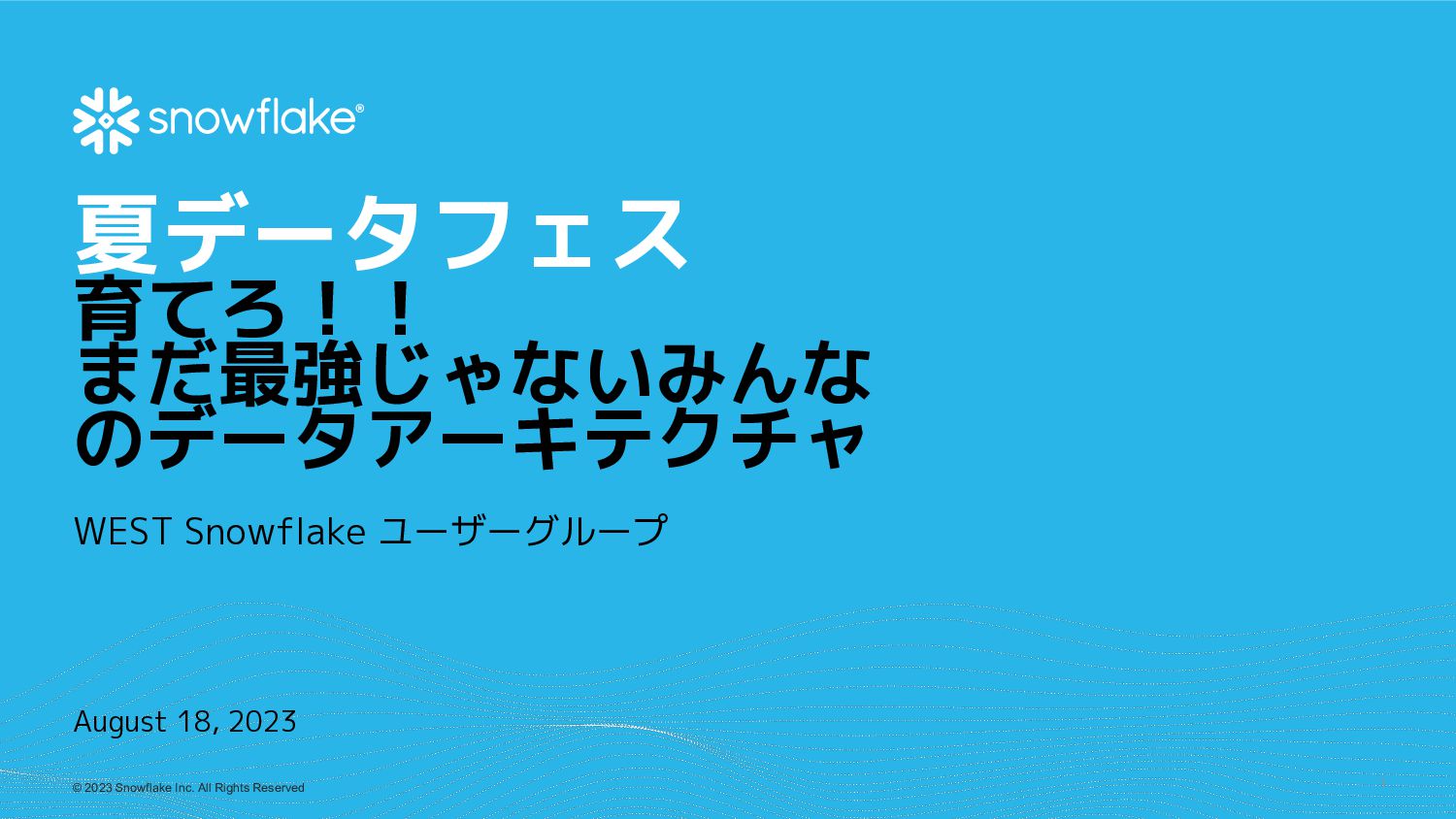 snowflake®

夏データフェス
育てろ！！
まだ最強じゃないみんなのデータアーキテクチャ

WEST Snowflake ユーザーグループ

August 18, 2023

© 2023 Snowflake Inc. All Rights Reserved